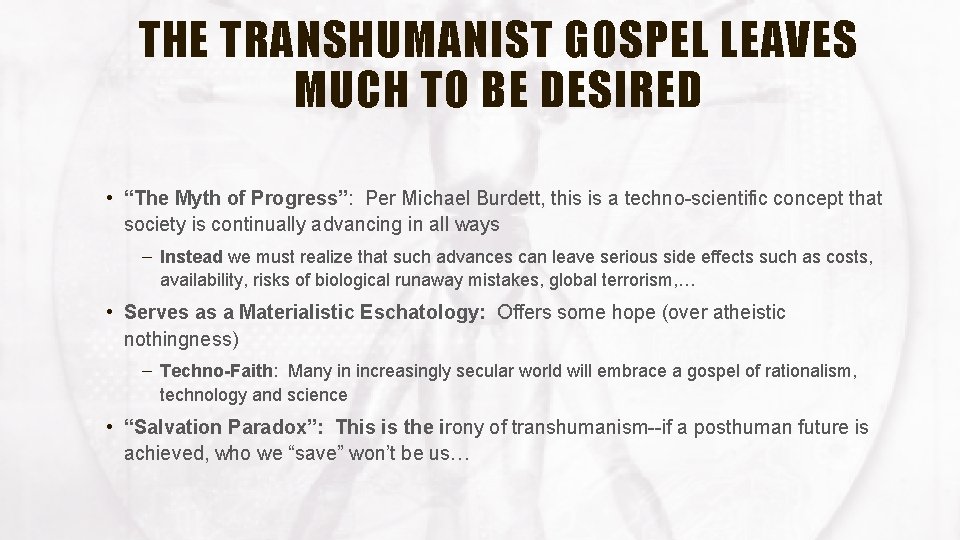 THE TRANSHUMANIST GOSPEL LEAVES MUCH TO BE DESIRED

• “The Myth of Progress”: Per Michael Burdett, this is a techno-scientific concept that society is continually advancing in all ways

– Instead we must realize that such advances can leave serious side effects such as costs, availability, risks of biological runaway mistakes, global terrorism,…

• Serves as a Materialistic Eschatology: Offers some hope (over atheistic nothingness)

– Techno-Faith: Many in increasingly secular world will embrace a gospel of rationalism, technology and science

• “Salvation Paradox”: This is the irony of transhumanism--if a posthuman future is achieved, who we “save” won’t be us…